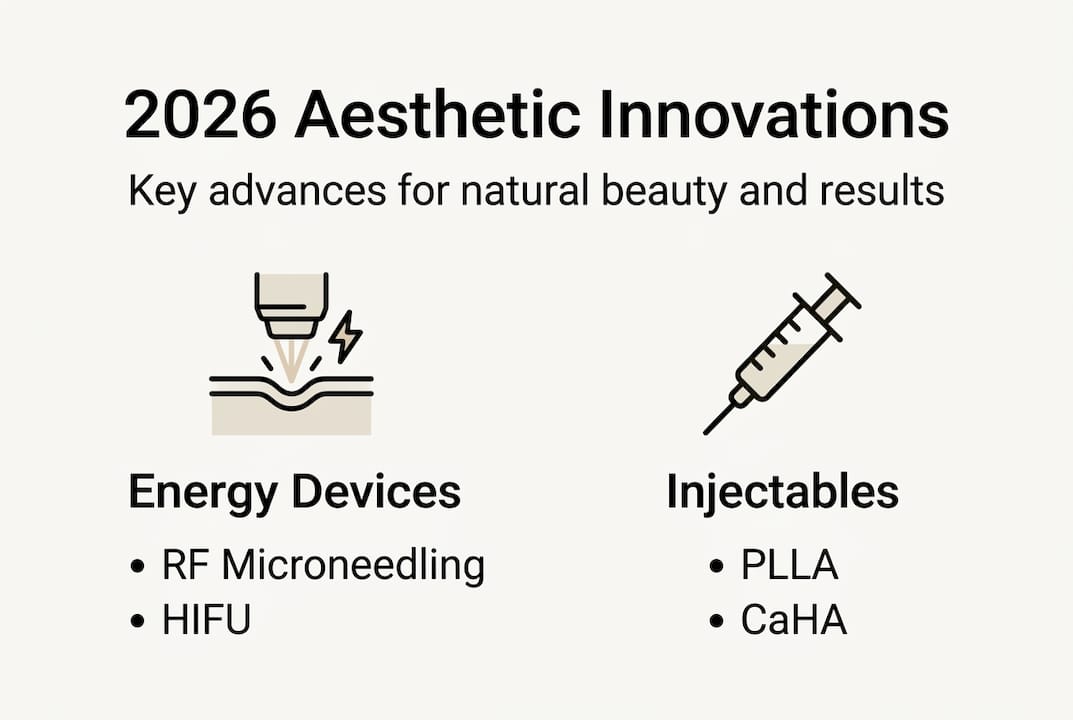 2026 Aesthetic Innovations

Key advances for natural beauty and results

Energy Devices

• RF Microneedling
• HIFU

Injectables

• PLLA
• CaHA